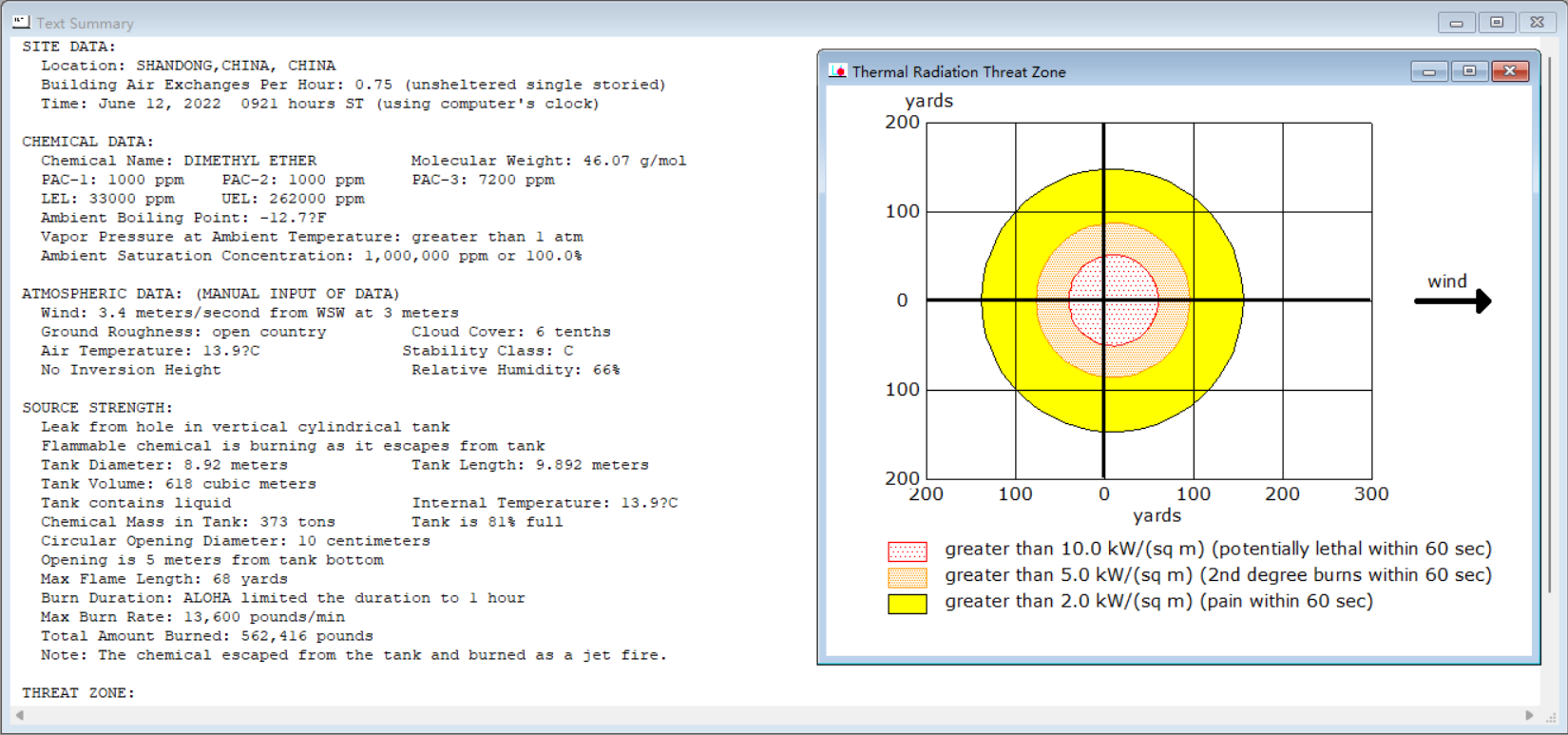 Text Summary

SITE DATA:
Location: SHANDONG,CHINA, CHINA
Building Air Exchanges Per Hour: 0.75 (unsheltered single storied)
Time: June 12, 2022 0921 hours ST (using computer's clock)

CHEMICAL DATA:
Chemical Name: DIMETHYL ETHER Molecular Weight: 46.07 g/mol
PAC-1: 1000 ppm PAC-2: 1000 ppm PAC-3: 7200 ppm
LEL: 33000 ppm UEL: 262000 ppm
Ambient Boiling Point: -12.7?F
Vapor Pressure at Ambient Temperature: greater than 1 atm
Ambient Saturation Concentration: 1,000,000 ppm or 100.0%

ATMOSPHERIC DATA: (MANUAL INPUT OF DATA)
Wind: 3.4 meters/second from WSW at 3 meters
Ground Roughness: open country Cloud Cover: 6 tenths
Air Temperature: 13.9?C Stability Class: C
No Inversion Height Relative Humidity: 66%

SOURCE STRENGTH:
Leak from hole in vertical cylindrical tank
Flammable chemical is burning as it escapes from tank
Tank Diameter: 8.92 meters Tank Length: 9.892 meters
Tank Volume: 618 cubic meters
Tank contains liquid Internal Temperature: 13.9?C
Chemical Mass in Tank: 373 tons Tank is 81% full
Circular Opening Diameter: 10 centimeters
Opening is 5 meters from tank bottom
Max Flame Length: 68 yards
Burn Duration: ALOHA limited the duration to 1 hour
Max Burn Rate: 13,600 pounds/min
Total Amount Burned: 562,416 pounds
Note: The chemical escaped from the tank and burned as a jet fire.

THREAT ZONE:

Thermal Radiation Threat Zone

yards
200
100
0
100
200
200 100 0 100 200 300
yards
wind

greater than 10.0 kW/(sq m) (potentially lethal within 60 sec)
greater than 5.0 kW/(sq m) (2nd degree burns within 60 sec)
greater than 2.0 kW/(sq m) (pain within 60 sec)